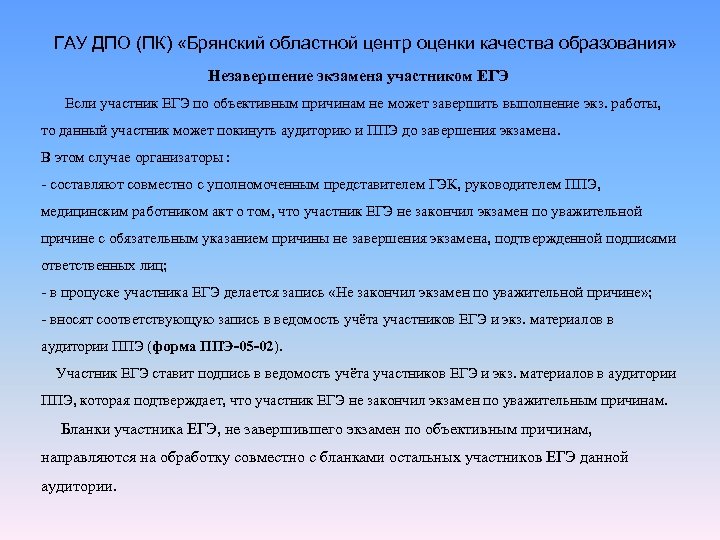 ГАУ ДПО (ПК) «Брянский областной центр оценки качества образования»

Незавершение экзамена участником ЕГЭ

Если участник ЕГЭ по объективным причинам не может завершить выполнение экз. работы, то данный участник может покинуть аудиторию и ППЭ до завершения экзамена.

В этом случае организаторы :

- составляют совместно с уполномоченным представителем ГЭК, руководителем ППЭ, медицинским работником акт о том, что участник ЕГЭ не закончил экзамен по уважительной причине с обязательным указанием причины не завершения экзамена, подтвержденной подписями ответственных лиц;

- в пропуске участника ЕГЭ делается запись «Не закончил экзамен по уважительной причине»;

- вносят соответствующую запись в ведомость учёта участников ЕГЭ и экз. материалов в аудитории ППЭ (форма ППЭ-05-02).

Участник ЕГЭ ставит подпись в ведомость учёта участников ЕГЭ и экз. материалов в аудитории ППЭ, которая подтверждает, что участник ЕГЭ не закончил экзамен по уважительным причинам.

Бланки участника ЕГЭ, не завершившего экзамен по объективным причинам, направляются на обработку совместно с бланками остальных участников ЕГЭ данной аудитории.